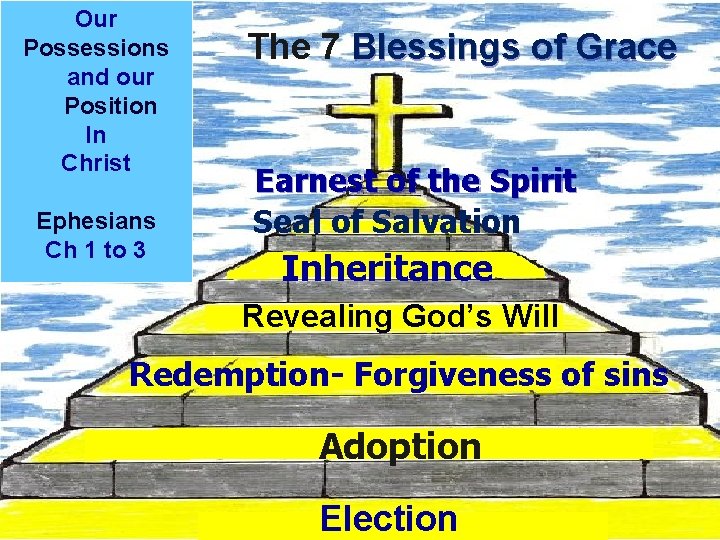 Our Possessions and our Position In Christ

Ephesians Ch 1 to 3

The 7 Blessings of Grace

Earnest of the Spirit

Seal of Salvation

Inheritance

Revealing God's Will

Redemption- Forgiveness of sins

Adoption

Election